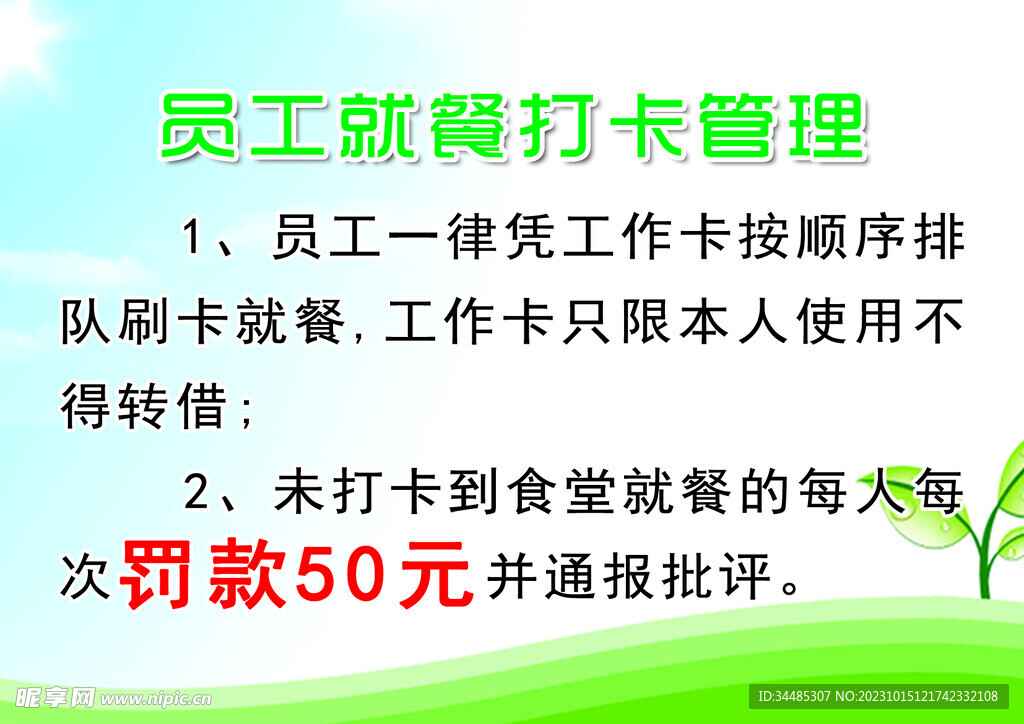 员工就餐打卡管理

1、员工一律凭工作卡按顺序排队刷卡就餐，工作卡只限本人使用不得转借；

2、未打卡到食堂就餐的每人每次罚款50元并通报批评。

昵享网 www.nipic.cn

ID:34485307 NO:20231015121742332108